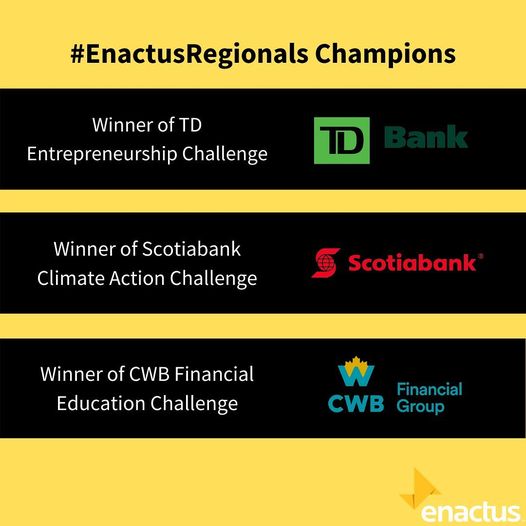 #EnactusRegionals Champions

Winner of TD Entrepreneurship Challenge

TD Bank

Winner of Scotiabank Climate Action Challenge

Scotiabank®

Winner of CWB Financial Education Challenge

CWB Financial Group

enactus